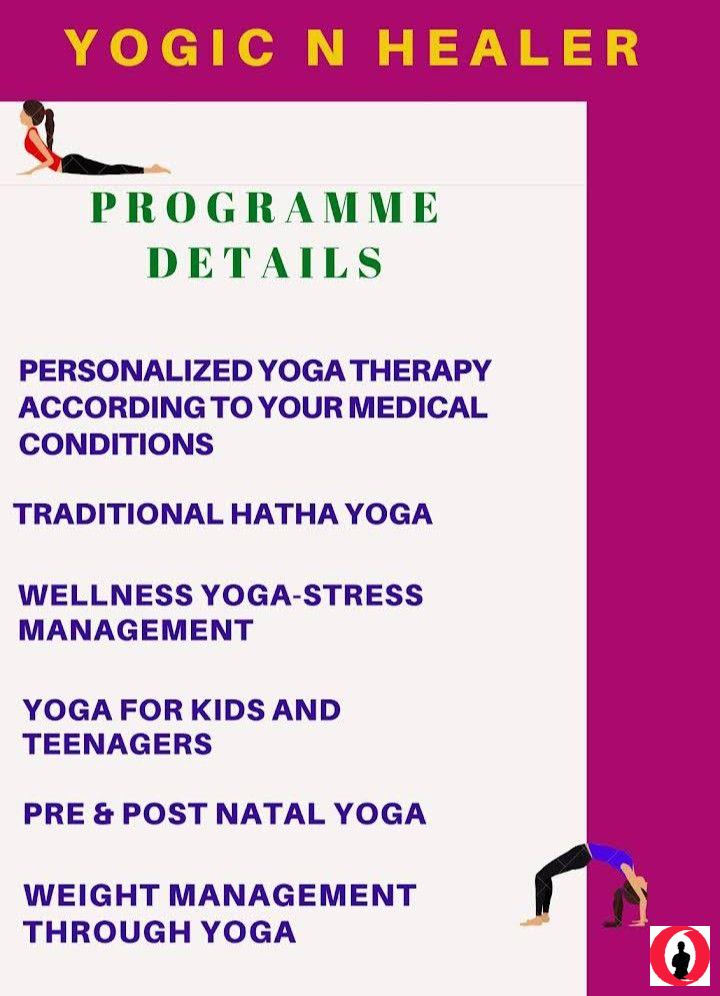 YOGIC N HEALER

PROGRAMME DETAILS

PERSONALIZED YOGA THERAPY ACCORDING TO YOUR MEDICAL CONDITIONS

TRADITIONAL HATHA YOGA

WELLNESS YOGA-STRESS MANAGEMENT

YOGA FOR KIDS AND TEENAGERS

PRE & POST NATAL YOGA

WEIGHT MANAGEMENT THROUGH YOGA